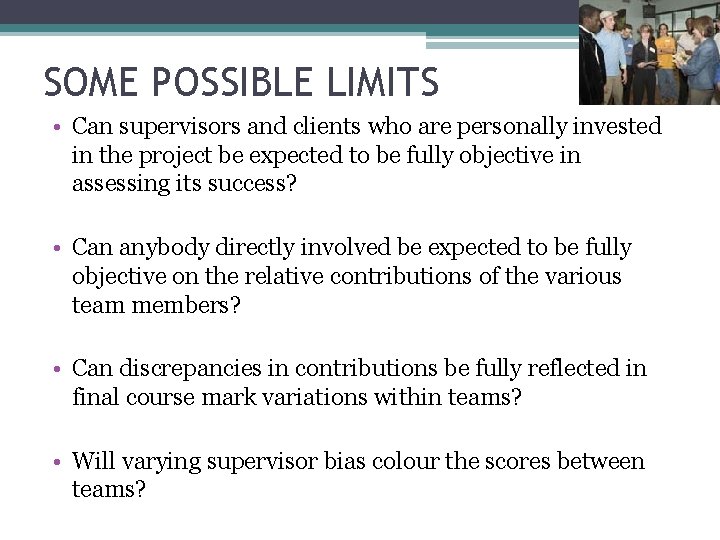 SOME POSSIBLE LIMITS

• Can supervisors and clients who are personally invested in the project be expected to be fully objective in assessing its success?

• Can anybody directly involved be expected to be fully objective on the relative contributions of the various team members?

• Can discrepancies in contributions be fully reflected in final course mark variations within teams?

• Will varying supervisor bias colour the scores between teams?